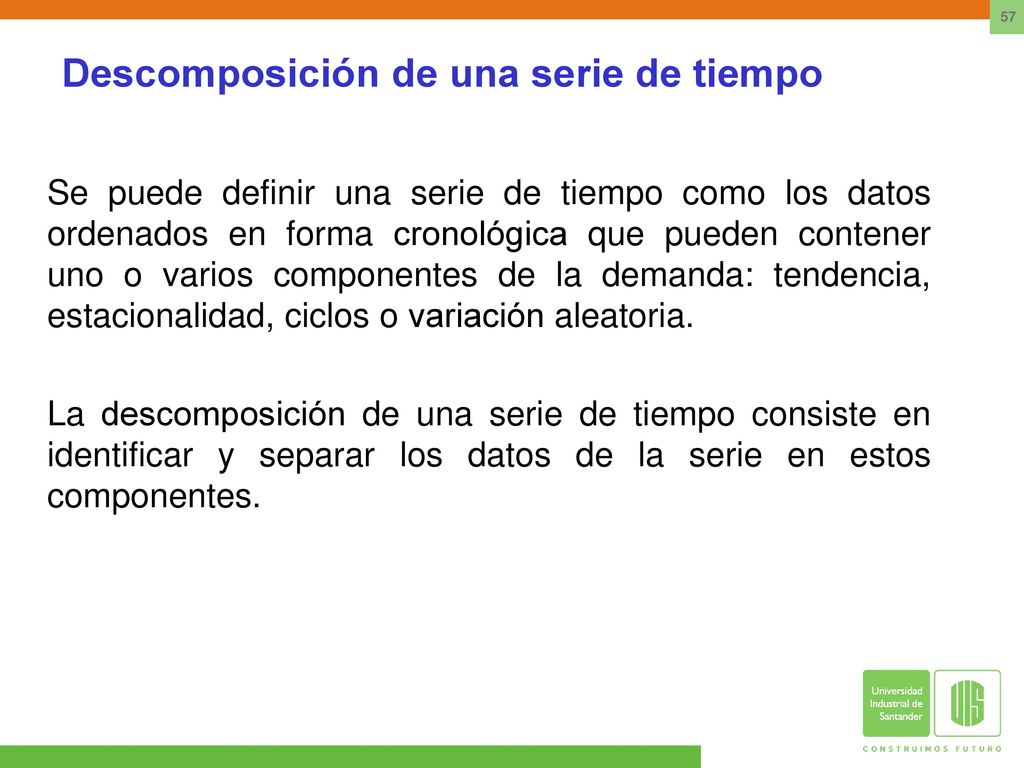 57

Descomposición de una serie de tiempo

Se puede definir una serie de tiempo como los datos ordenados en forma cronológica que pueden contener uno o varios componentes de la demanda: tendencia, estacionalidad, ciclos o variación aleatoria.

La descomposición de una serie de tiempo consiste en identificar y separar los datos de la serie en estos componentes.

Universidad Industrial de Santander

UIS

CONSTRUIMOS FUTURO